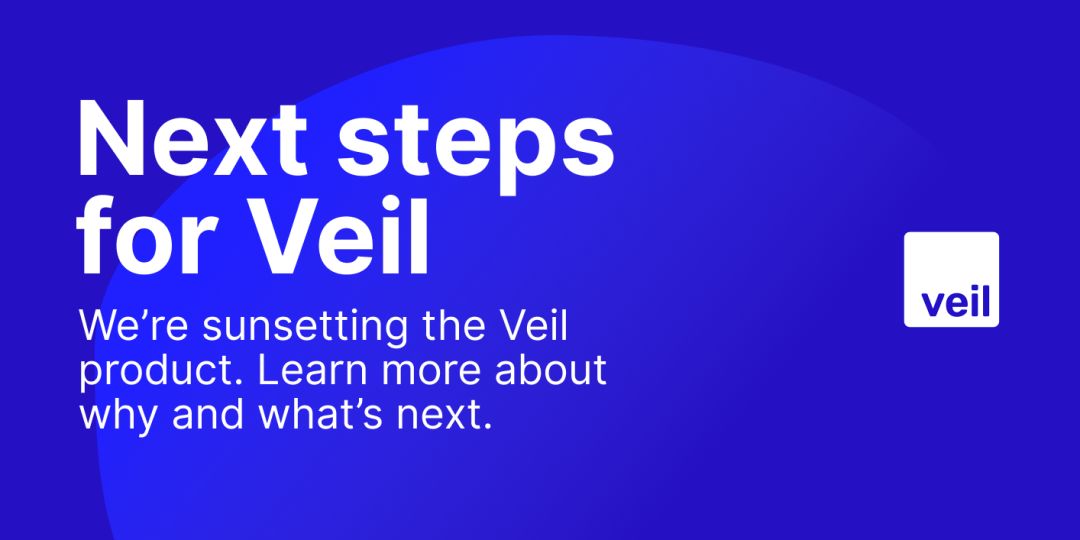 Next steps for Veil

We’re sunsetting the Veil product. Learn more about why and what’s next.

veil